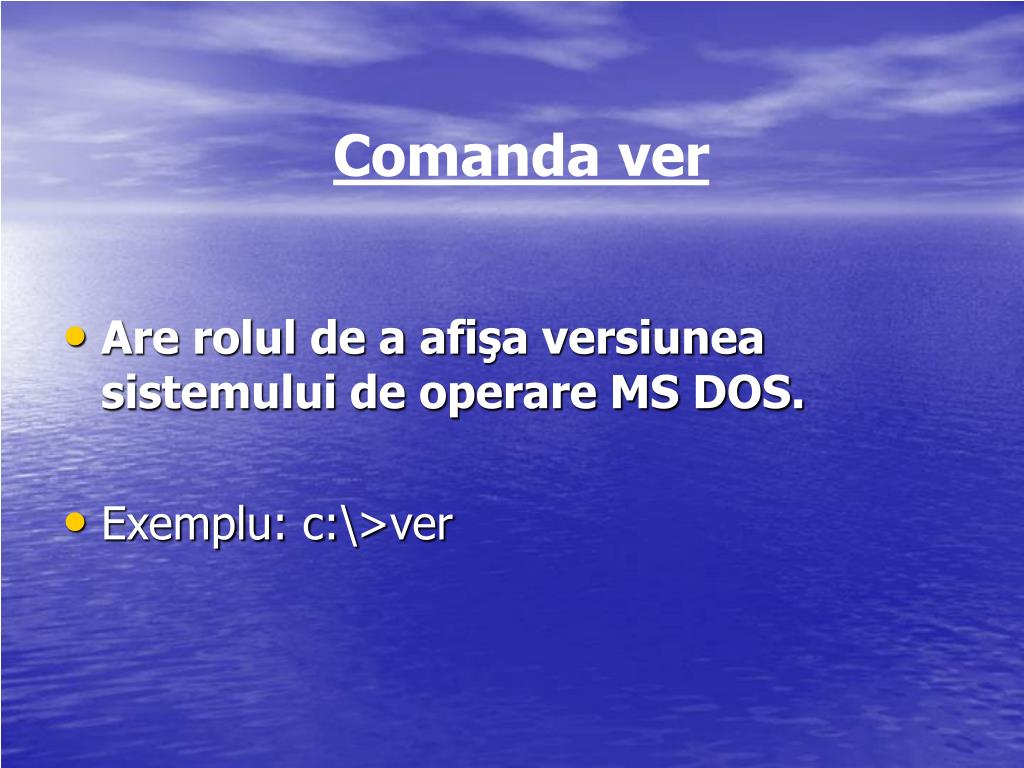 Comanda ver

• Are rolul de a afişa versiunea sistemului de operare MS DOS.

• Exemplu: c:\>ver